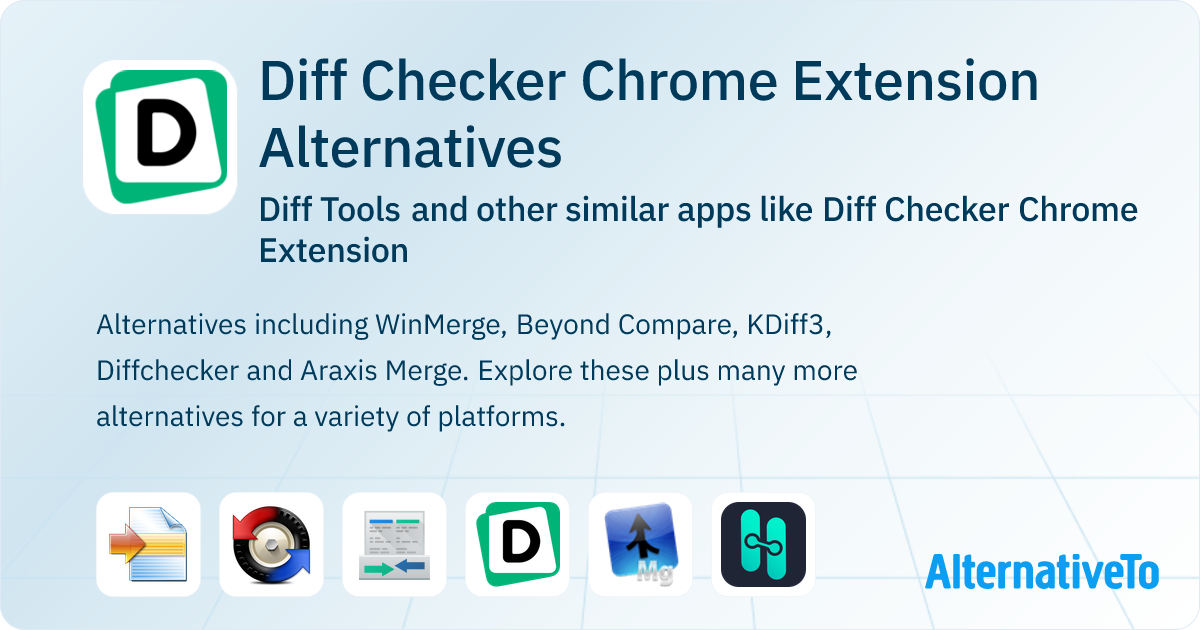 D

Diff Checker Chrome Extension Alternatives

Diff Tools and other similar apps like Diff Checker Chrome Extension

Alternatives including WinMerge, Beyond Compare, KDiff3, Diffchecker and Araxis Merge. Explore these plus many more alternatives for a variety of platforms.

D

Mg

AlternativeTo